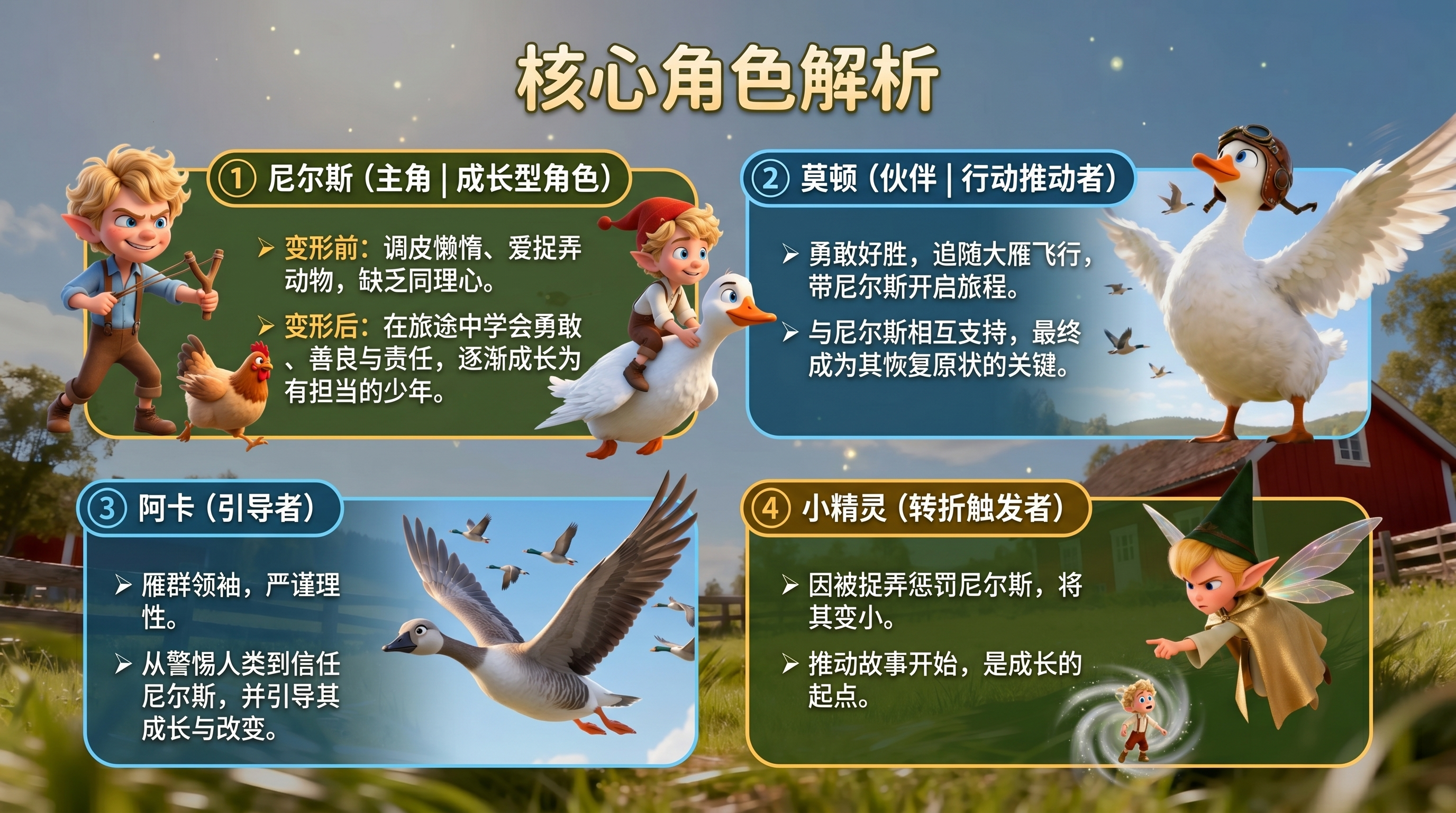 核心角色解析

① 尼尔斯（主角 | 成长型角色）

➢ 变形前：调皮懒惰、爱捉弄动物，缺乏同理心。

➢ 变形后：在旅途中学会勇敢、善良与责任，逐渐成长为有担当的少年。

② 莫顿（伙伴 | 行动推动者）

➢ 勇敢好胜，追随大雁飞行，带尼尔斯开启旅程。

➢ 与尼尔斯相互支持，最终成为其恢复原状的关键。

③ 阿卡（引导者）

➢ 雁群领袖，严谨理性。

➢ 从警惕人类到信任尼尔斯，并引导其成长与改变。

④ 小精灵（转折触发者）

➢ 因被捉弄惩罚尼尔斯，将其变小。

➢ 推动故事开始，是成长的起点。